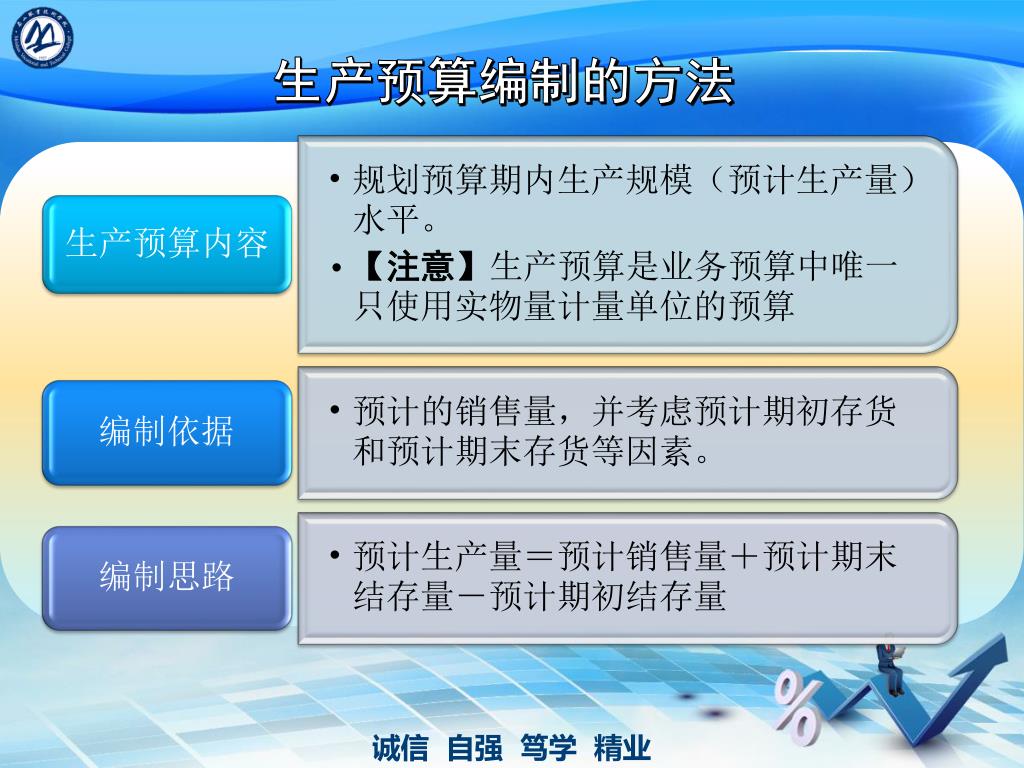 生产预算编制的方法

生产预算内容

• 规划预算期内生产规模（预计生产量）水平。
• 【注意】生产预算是业务预算中唯一只使用实物量计量单位的预算

编制依据

• 预计的销售量，并考虑预计期初存货和预计期末存货等因素。

编制思路

• 预计生产量＝预计销售量＋预计期末结存量－预计期初结存量

%

诚信 自强 笃学 精业